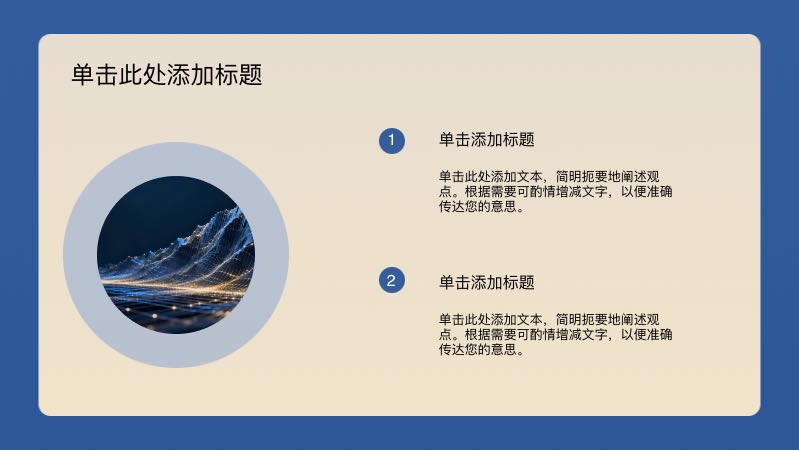 单击此处添加标题

1

单击添加标题

单击此处添加文本，简明扼要地阐述观点。根据需要可酌情增减文字，以便准确传达您的意思。

2

单击添加标题

单击此处添加文本，简明扼要地阐述观点。根据需要可酌情增减文字，以便准确传达您的意思。